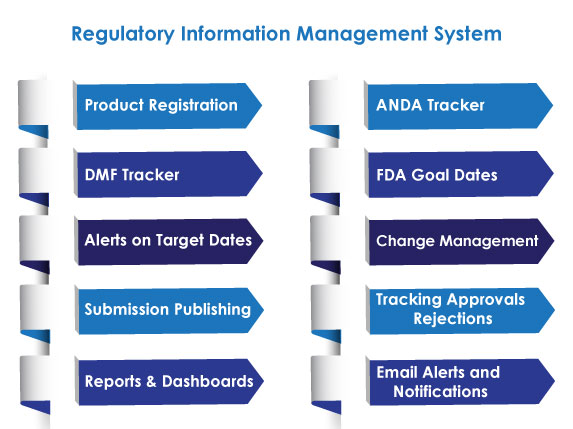 Regulatory Information Management System

Product Registration

DMF Tracker

Alerts on Target Dates

Submission Publishing

Reports & Dashboards

ANDA Tracker

FDA Goal Dates

Change Management

Tracking Approvals Rejections

Email Alerts and Notifications